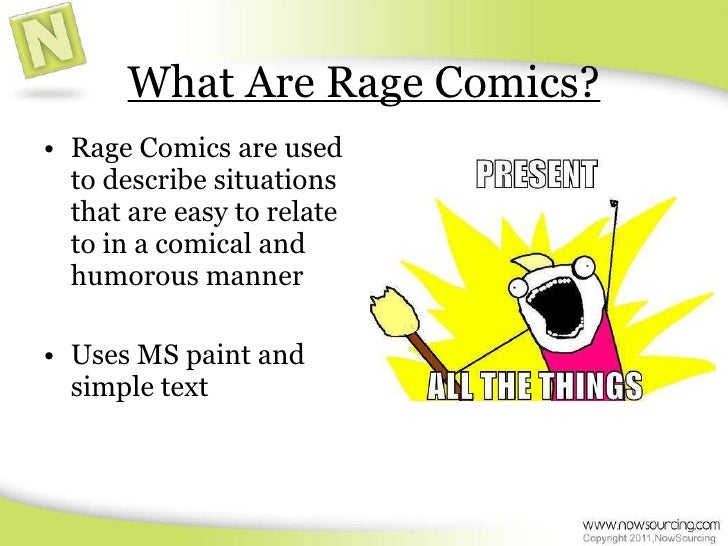 N

What Are Rage Comics?

• Rage Comics are used to describe situations that are easy to relate to in a comical and humorous manner

• Uses MS paint and simple text

PRESENT

ALL THE THINGS

www.nowsourcing.com
Copyright 2011,NowSourcing